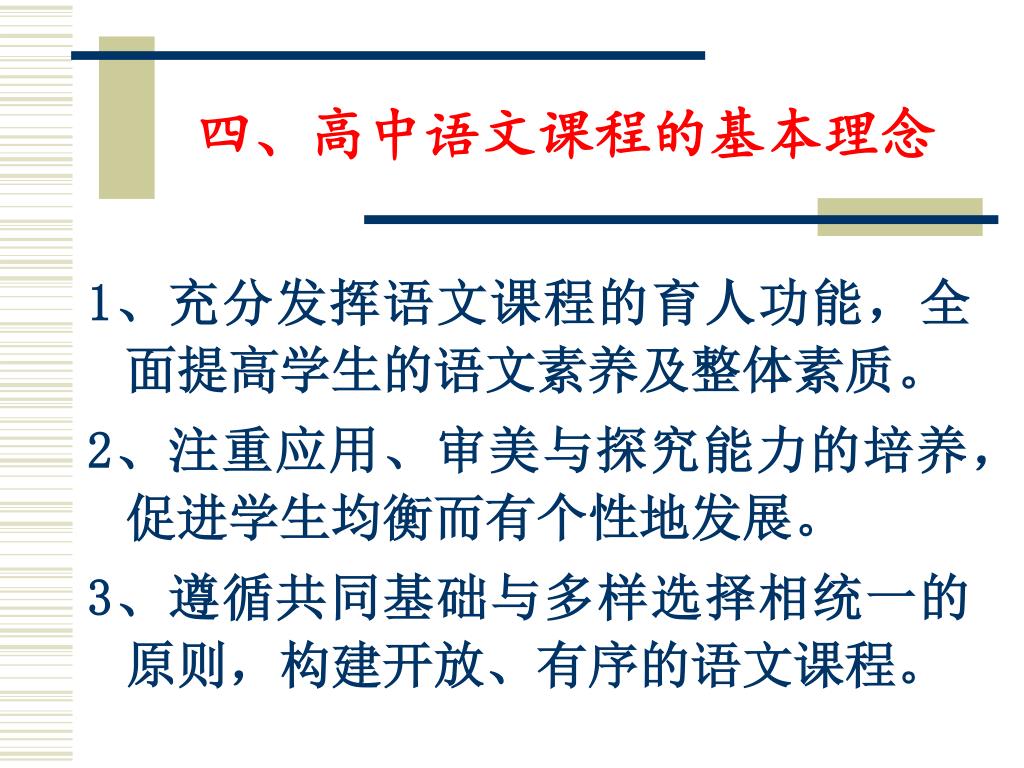 四、高中语文课程的基本理念

1、充分发挥语文课程的育人功能，全面提高学生的语文素养及整体素质。

2、注重应用、审美与探究能力的培养，促进学生均衡而有个性地发展。

3、遵循共同基础与多样选择相统一的原则，构建开放、有序的语文课程。